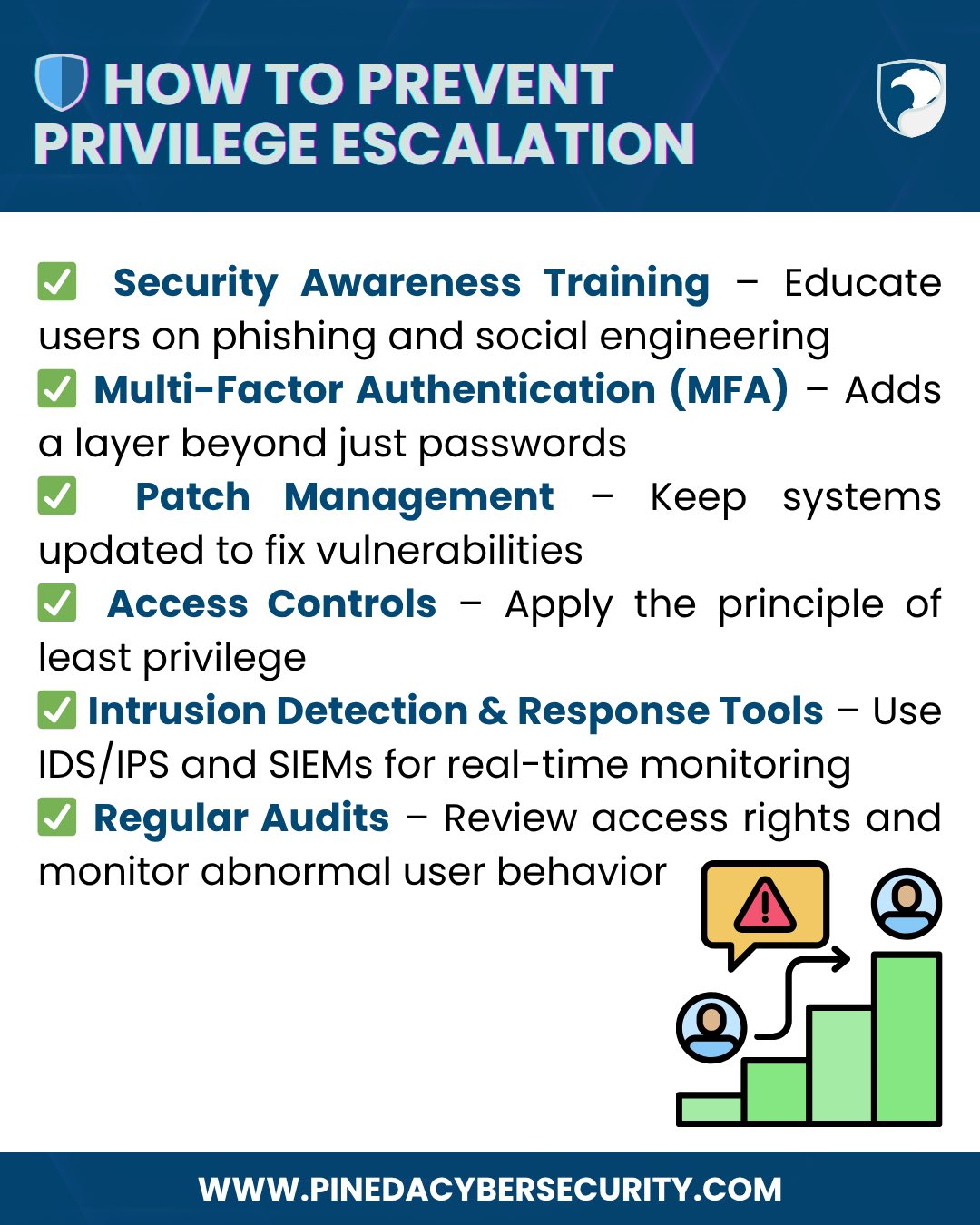 HOW TO PREVENT PRIVILEGE ESCALATION

✅ Security Awareness Training – Educate users on phishing and social engineering
✅ Multi-Factor Authentication (MFA) – Adds a layer beyond just passwords
✅ Patch Management – Keep systems updated to fix vulnerabilities
✅ Access Controls – Apply the principle of least privilege
✅ Intrusion Detection & Response Tools – Use IDS/IPS and SIEMs for real-time monitoring
✅ Regular Audits – Review access rights and monitor abnormal user behavior

WWW.PINEDACYBERSECURITY.COM